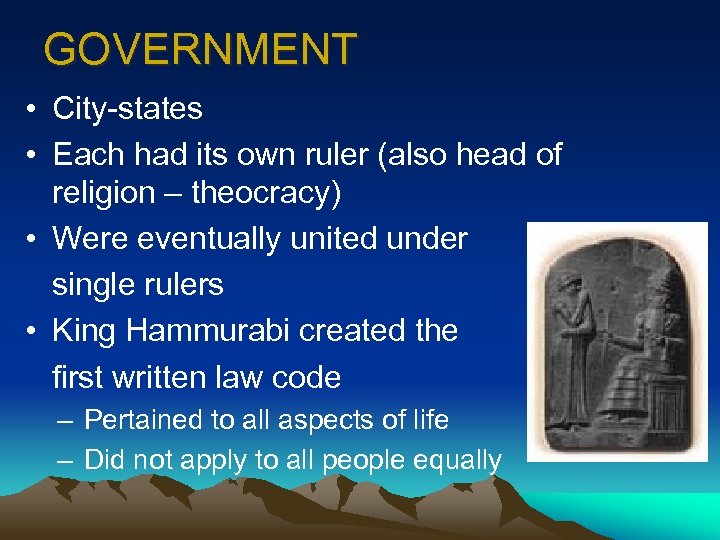 GOVERNMENT

• City-states
• Each had its own ruler (also head of religion – theocracy)
• Were eventually united under single rulers
• King Hammurabi created the first written law code
– Pertained to all aspects of life
– Did not apply to all people equally